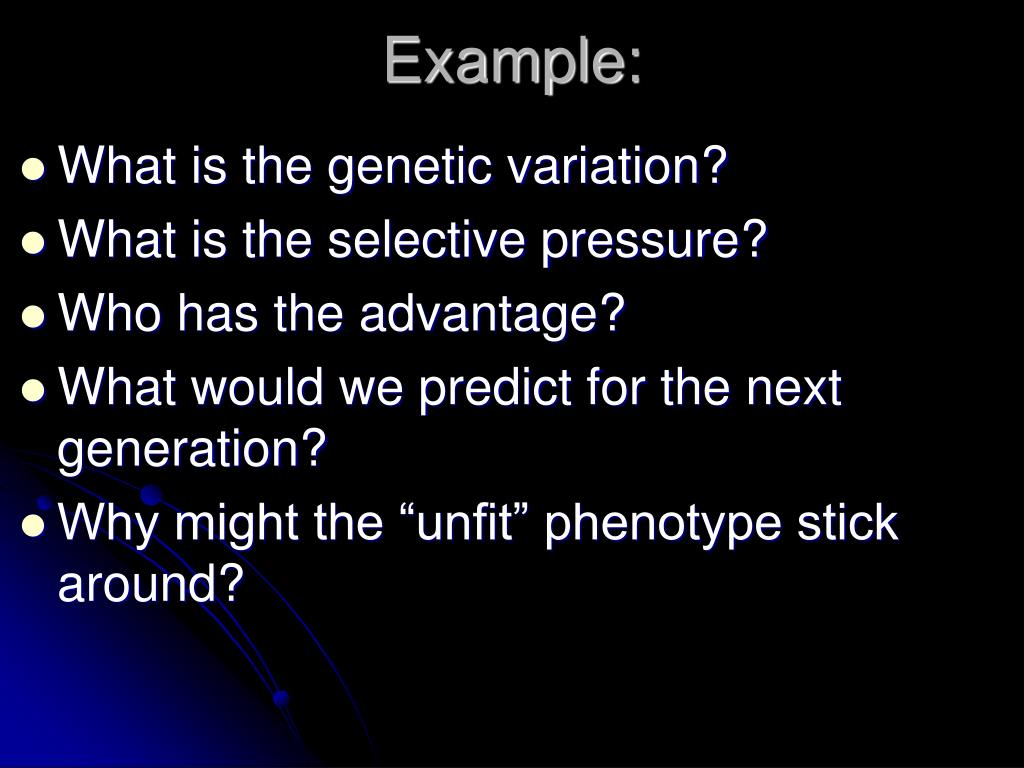 Example:

- What is the genetic variation?
- What is the selective pressure?
- Who has the advantage?
- What would we predict for the next generation?
- Why might the “unfit” phenotype stick around?